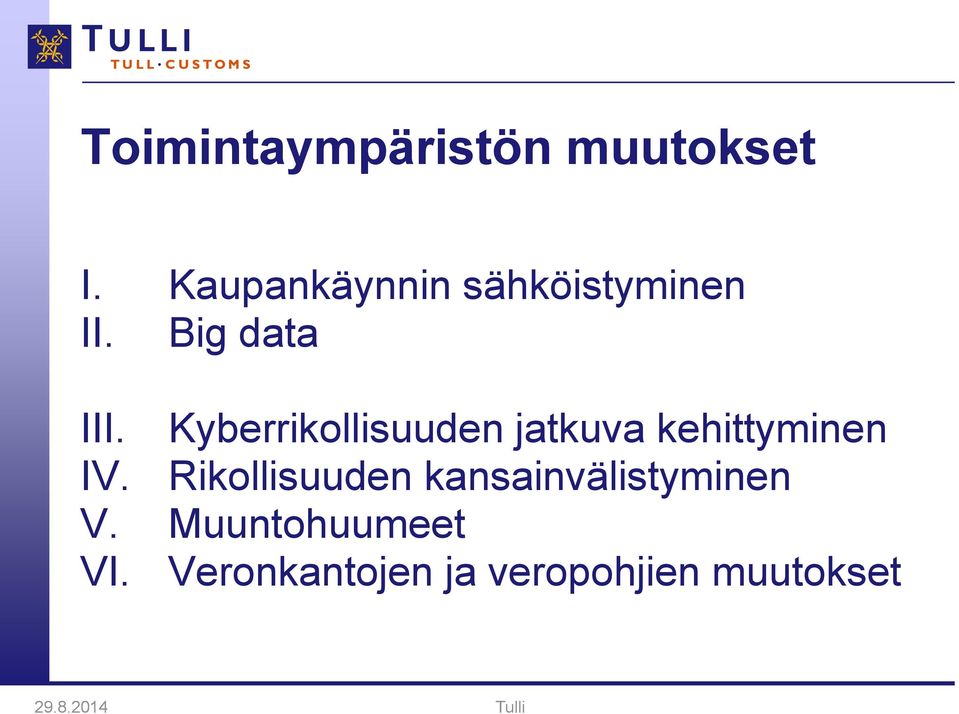 TULLI
TULL·CUSTOMS

Toimintaympäristön muutokset

I. Kaupankäynnin sähköistyminen
II. Big data

III. Kyberrikollisuuden jatkuva kehittyminen
IV. Rikollisuuden kansainvälistyminen
V. Muuntohuumeet
VI. Veronkantojen ja veropohjien muutokset

29.8.2014 Tulli